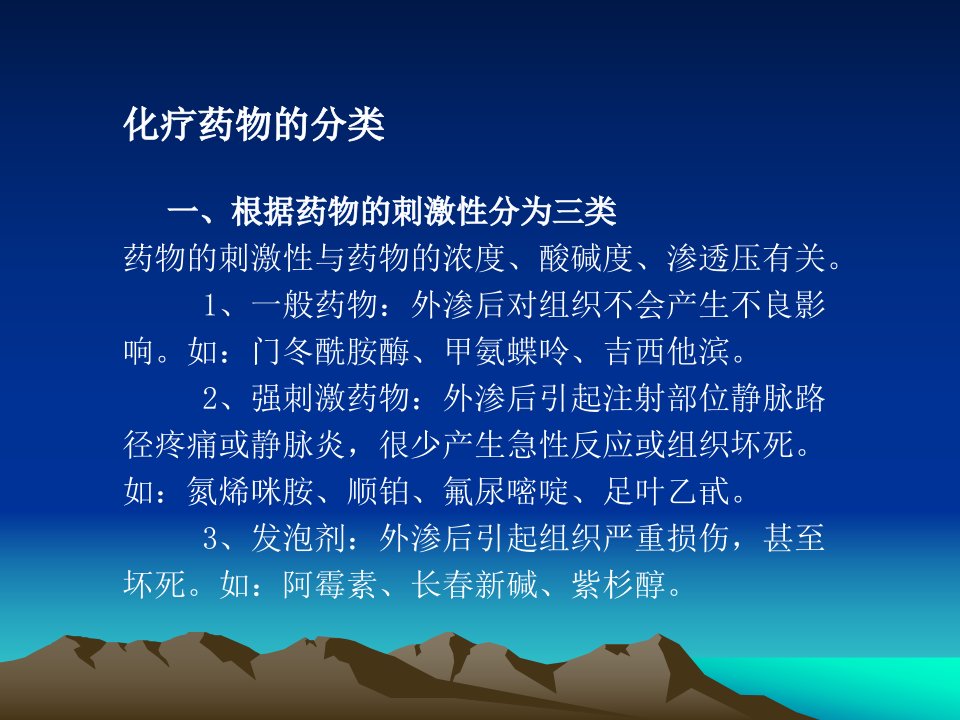 化疗药物的分类

一、根据药物的刺激性分为三类
药物的刺激性与药物的浓度、酸碱度、渗透压有关。

1、一般药物：外渗后对组织不会产生不良影响。如：门冬酰胺酶、甲氨蝶呤、吉西他滨。

2、强刺激药物：外渗后引起注射部位静脉路径疼痛或静脉炎，很少产生急性反应或组织坏死。如：氮烯咪胺、顺铂、氟尿嘧啶、足叶乙甙。

3、发泡剂：外渗后引起组织严重损伤，甚至坏死。如：阿霉素、长春新碱、紫杉醇。